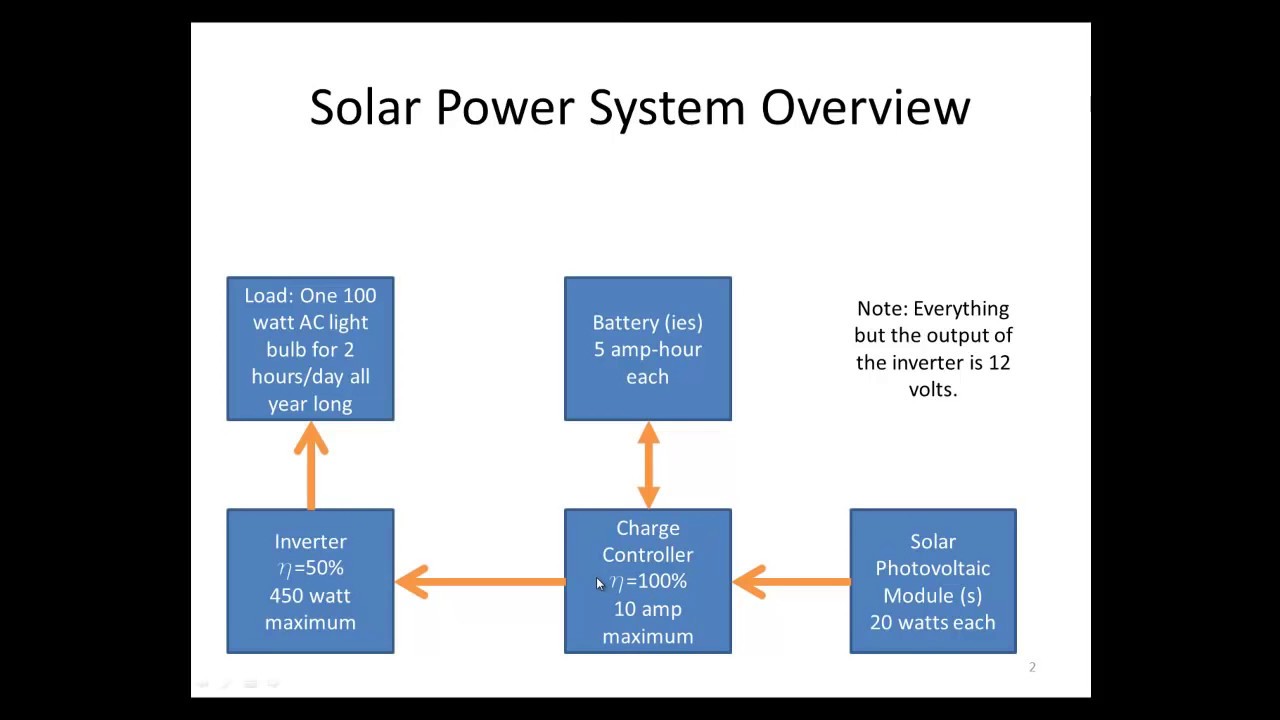 Solar Power System Overview

Load: One 100 watt AC light bulb for 2 hours/day all year long

Battery (ies) 5 amp-hour each

Note: Everything but the output of the inverter is 12 volts.

Inverter $\eta$=50% 450 watt maximum

Charge Controller $\eta$=100% 10 amp maximum

Solar Photovoltaic Module (s) 20 watts each

2